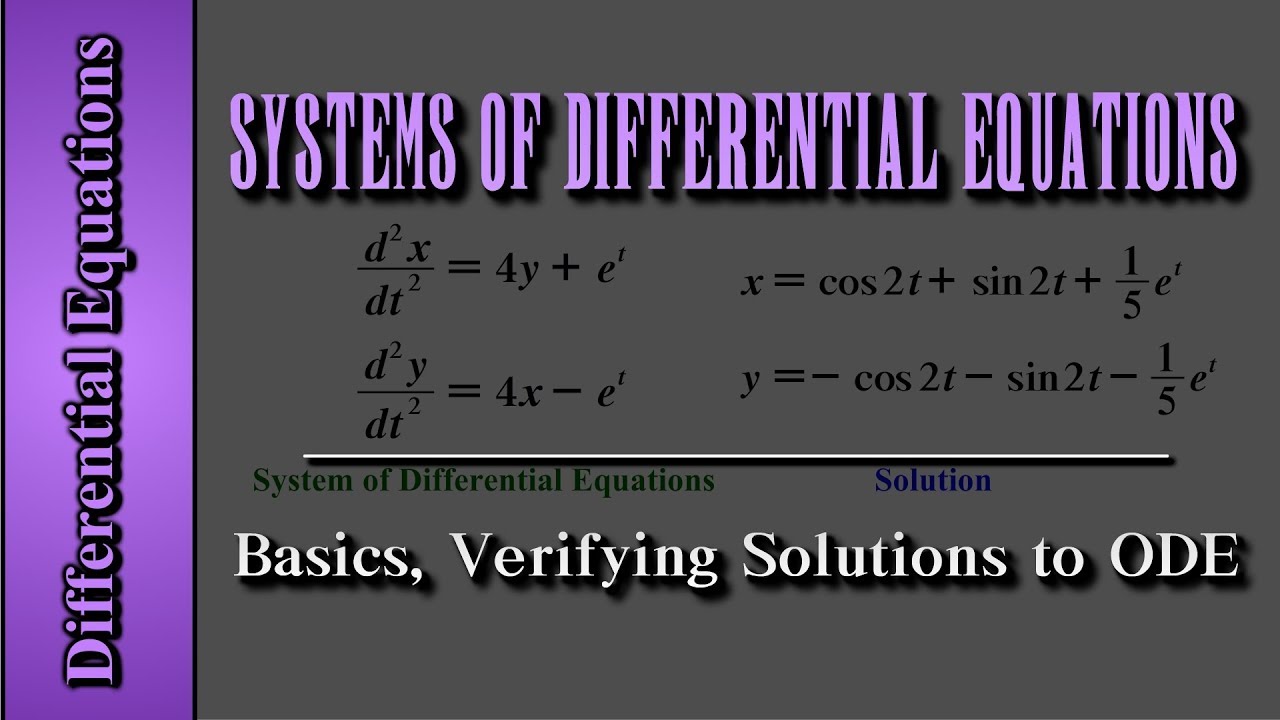 Differential Equations

SYSTEMS OF DIFFERENTIAL EQUATIONS

$\frac{d^2x}{dt^2} = 4y + e^t$

$\frac{d^2y}{dt^2} = 4x - e^t$

$x = \cos 2t + \sin 2t + \frac{1}{5}e^t$

$y = -\cos 2t - \sin 2t - \frac{1}{5}e^t$

System of Differential Equations

Solution

Basics, Verifying Solutions to ODE